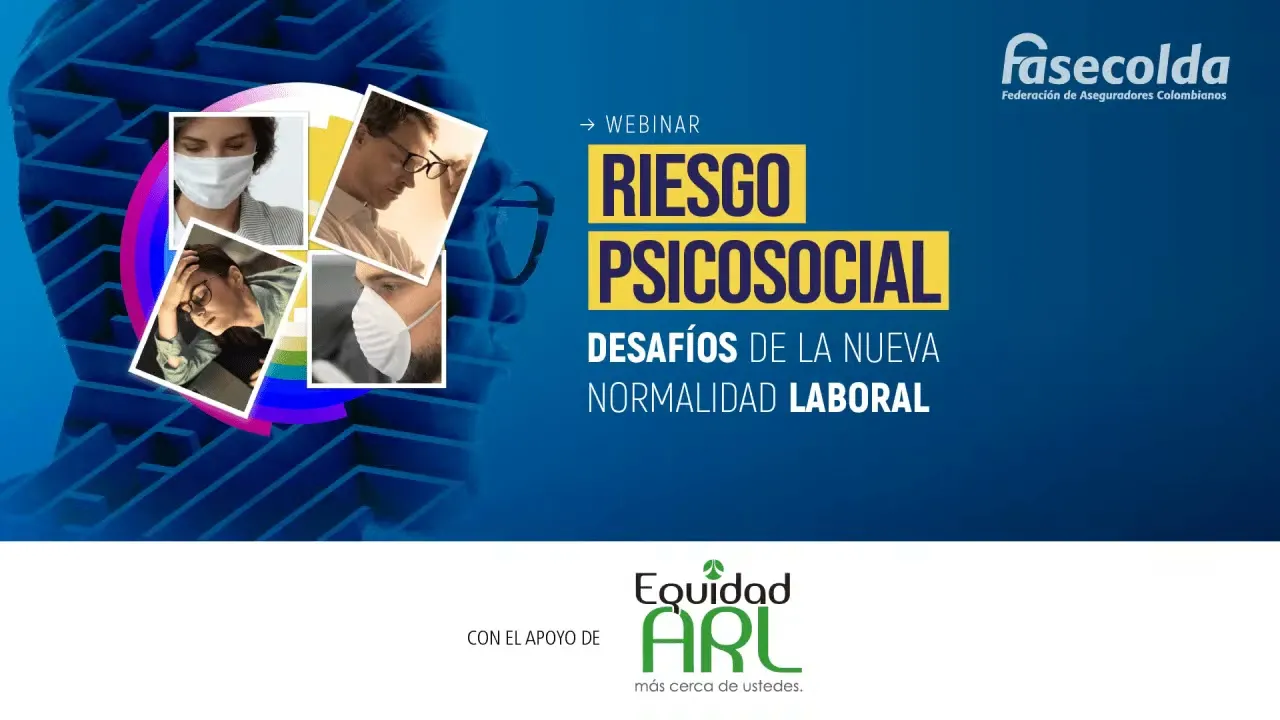 fasecolda
Federación de Aseguradores Colombianos

→ WEBINAR

RIESGO PSICOSOCIAL

DESAFÍOS DE LA NUEVA NORMALIDAD LABORAL

CON EL APOYO DE

Equidad ARL
más cerca de ustedes.